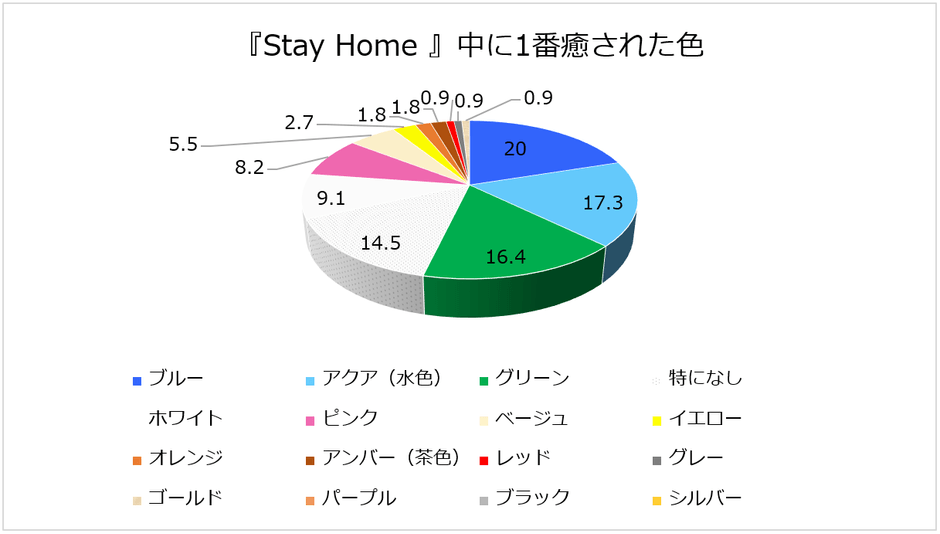 『Stay Home 』中に1番癒された色

20
17.3
16.4
14.5
9.1
8.2
5.5
2.7
1.8
1.8
0.9
0.9
0.9

ブルー
アクア（水色）
グリーン
特になし
ホワイト
ピンク
ベージュ
イエロー
オレンジ
アンバー（茶色）
レッド
グレー
ゴールド
パープル
ブラック
シルバー